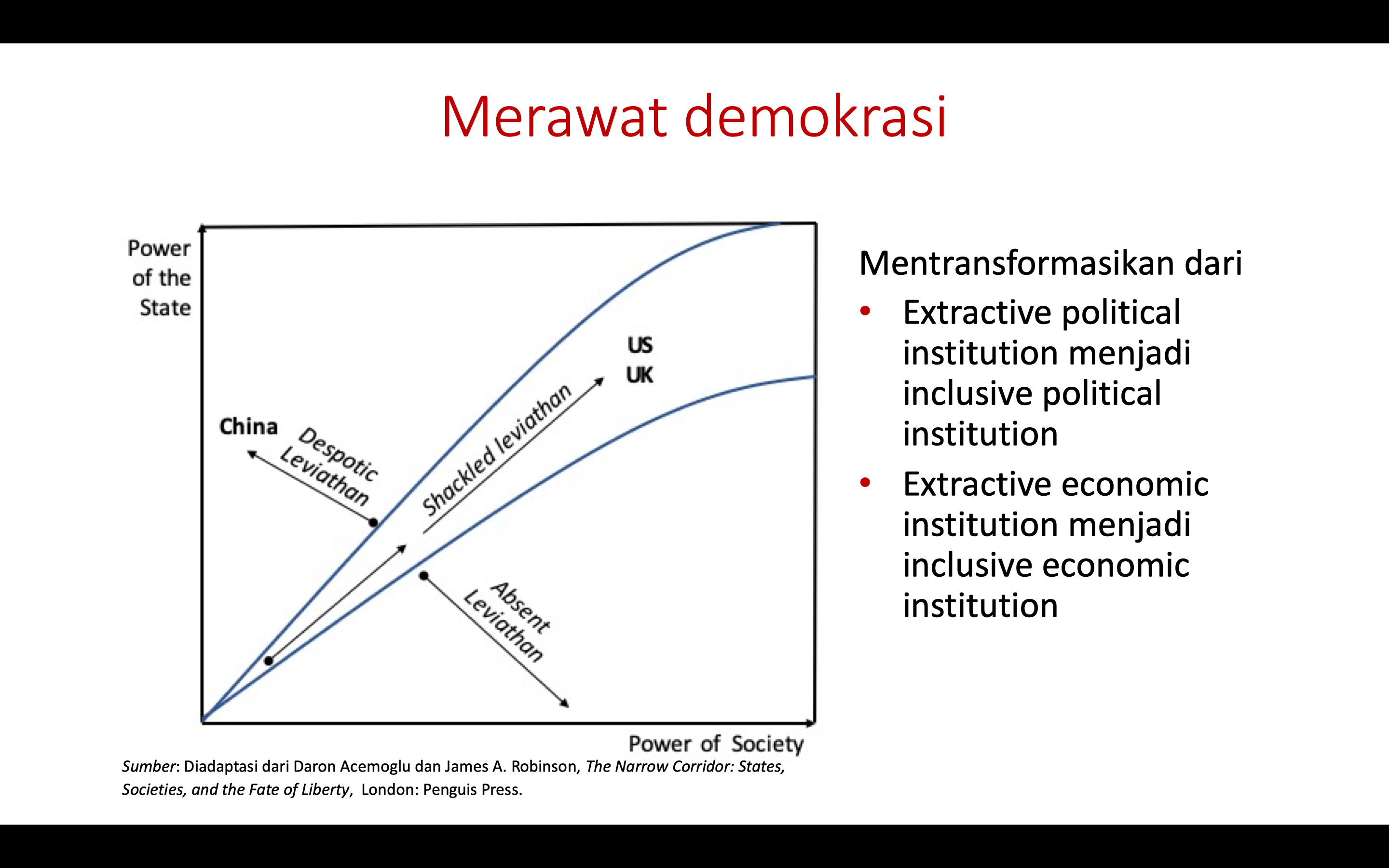 Merawat demokrasi

Power of the State

US
UK

China

Despotic Leviathan

Shackled leviathan

Absent Leviathan

Power of Society

Sumber: Diadaptasi dari Daron Acemoglu dan James A. Robinson, The Narrow Corridor: States, Societies, and the Fate of Liberty, London: Penguis Press.

Mentransformasikan dari
• Extractive political institution menjadi inclusive political institution
• Extractive economic institution menjadi inclusive economic institution